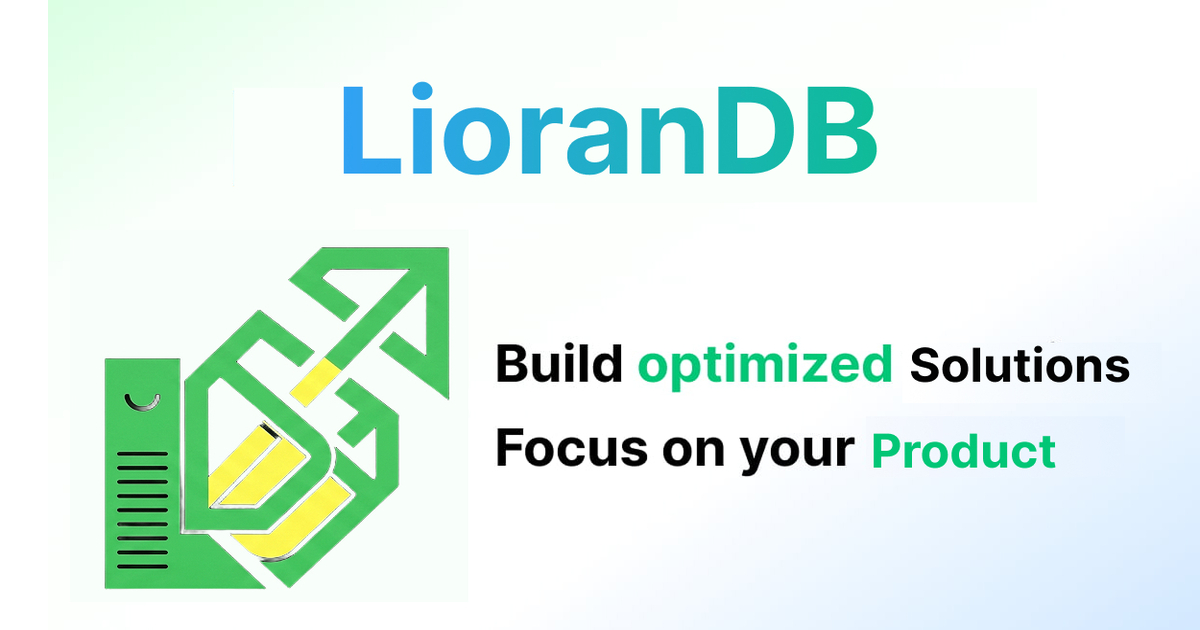 LioranDB

Build optimized Solutions
Focus on your Product